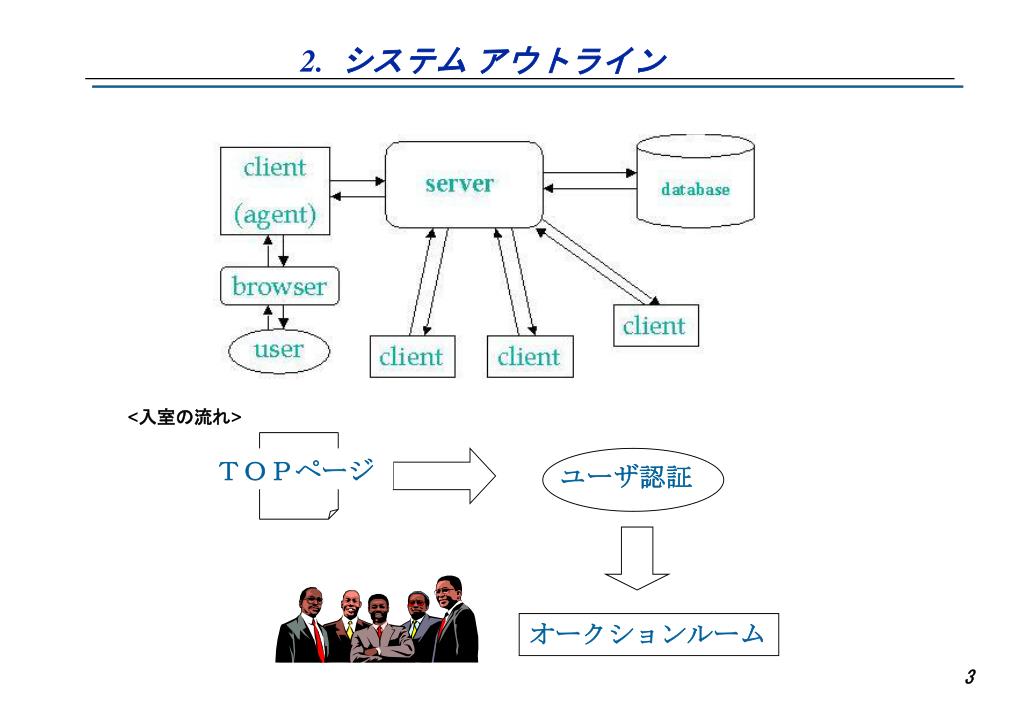 2. システム アウトライン

client
(agent)

server

database

browser

user

client

client

client

<入室の流れ>

ＴＯＰページ

ユーザ認証

オークションルーム

3